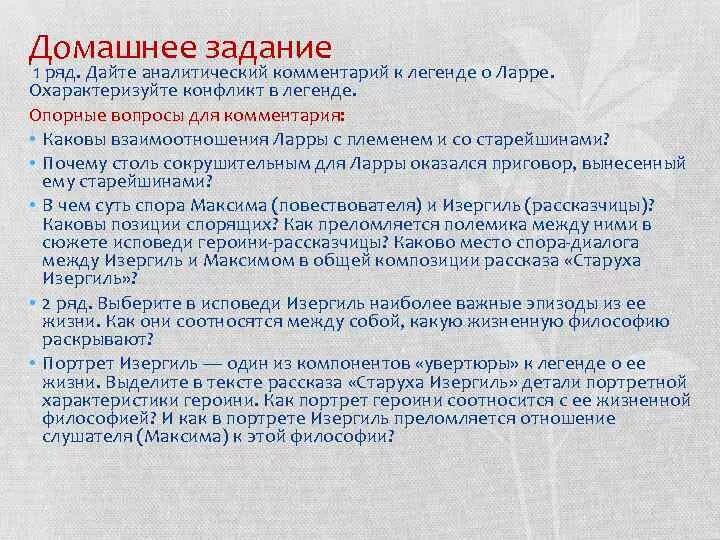 Домашнее задание
1 ряд. Дайте аналитический комментарий к легенде о Ларре. Охарактеризуйте конфликт в легенде.

Опорные вопросы для комментария:

• Каковы взаимоотношения Ларры с племенем и со старейшинами?
• Почему столь сокрушительным для Ларры оказался приговор, вынесенный ему старейшинами?
• В чем суть спора Максима (повествователя) и Изергиль (рассказчицы)? Каковы позиции спорящих? Как преломляется полемика между ними в сюжете исповеди героини-рассказчицы? Каково место спора-диалога между Изергиль и Максимом в общей композиции рассказа «Старуха Изергиль»?
• 2 ряд. Выберите в исповеди Изергиль наиболее важные эпизоды из ее жизни. Как они соотносятся между собой, какую жизненную философию раскрывают?
• Портрет Изергиль — один из компонентов «увертюры» к легенде о ее жизни. Выделите в тексте рассказа «Старуха Изергиль» детали портретной характеристики героини. Как портрет героини соотносится с ее жизненной философией? И как в портрете Изергиль преломляется отношение слушателя (Максима) к этой философии?